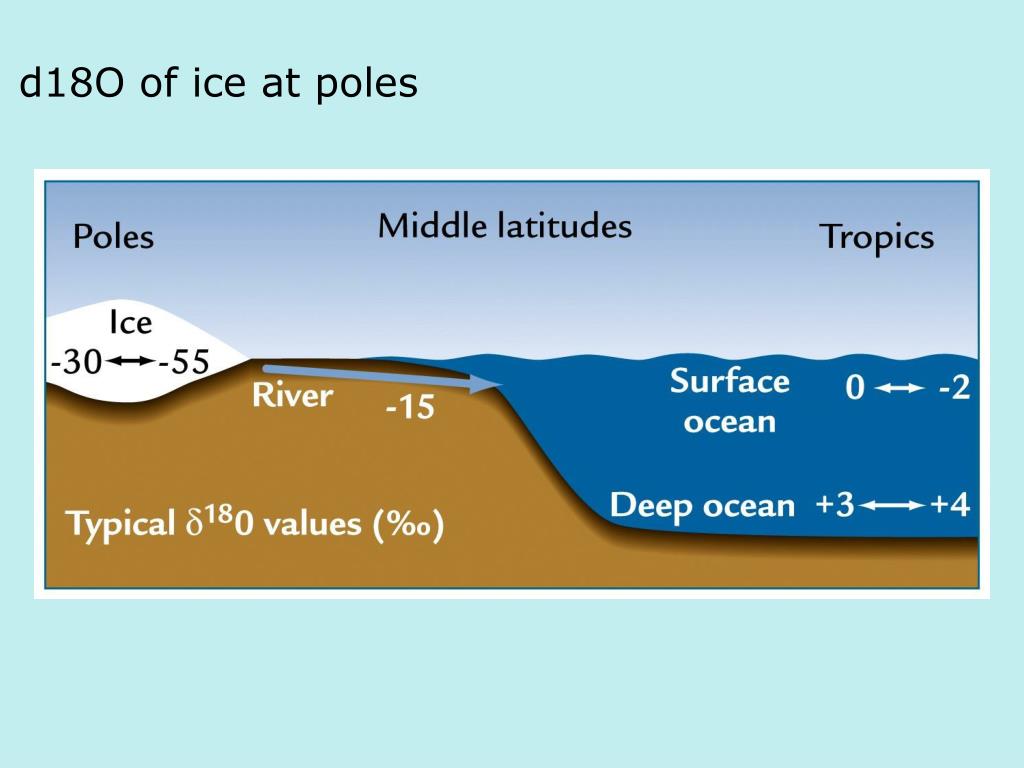 d18O of ice at poles

Poles

Middle latitudes

Tropics

Ice
-30 ↔ -55

River
-15

Surface ocean
0 ↔ -2

Deep ocean +3 ↔ +4

Typical $\delta^{18}0$ values (‰)